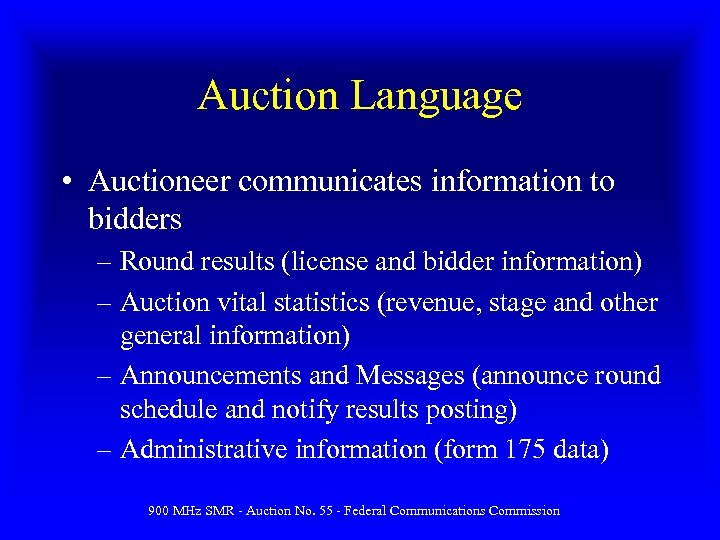 Auction Language

• Auctioneer communicates information to bidders
– Round results (license and bidder information)
– Auction vital statistics (revenue, stage and other general information)
– Announcements and Messages (announce round schedule and notify results posting)
– Administrative information (form 175 data)

900 MHz SMR - Auction No. 55 - Federal Communications Commission